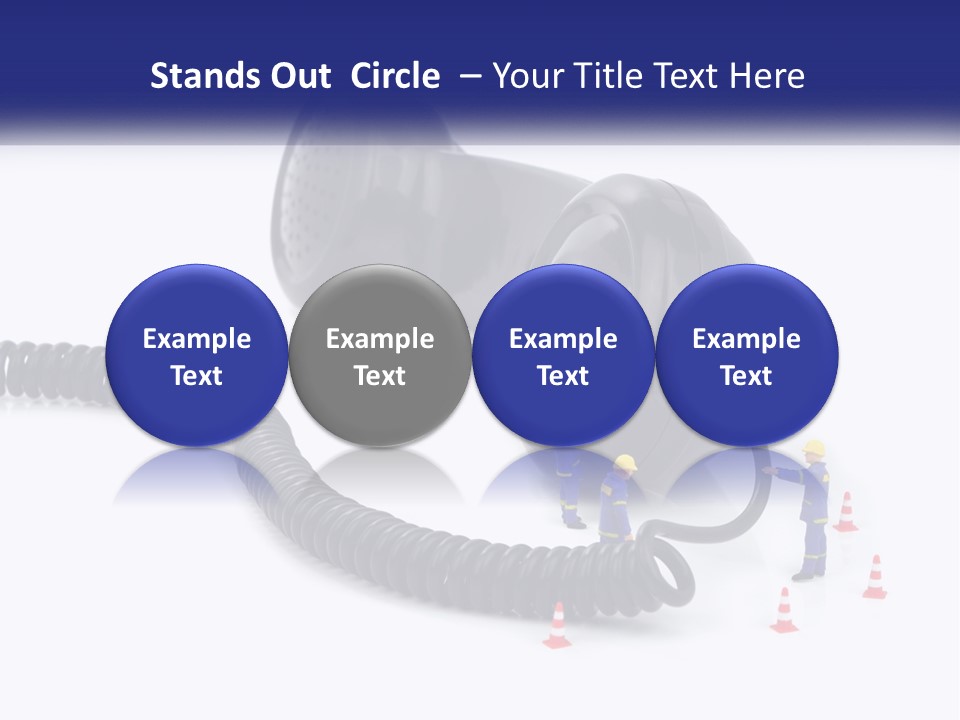 Stands Out Circle – Your Title Text Here

Example Text

Example Text

Example Text

Example Text